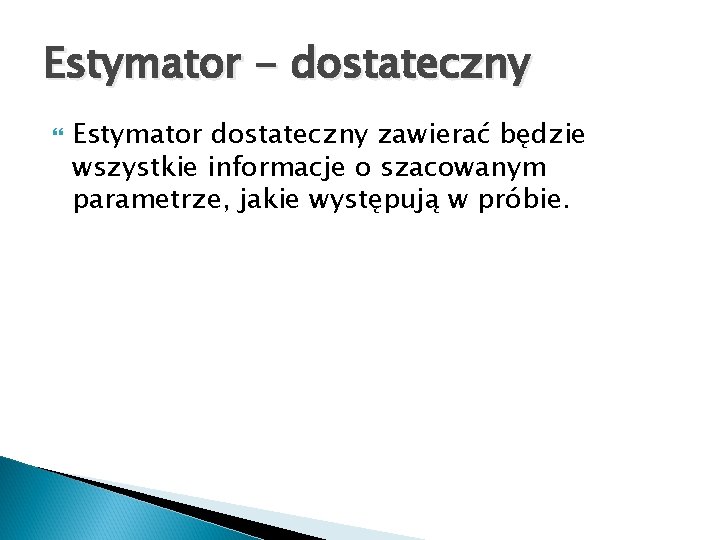 Estymator - dostateczny

Estymator dostateczny zawierać będzie wszystkie informacje o szacowanym parametrze, jakie występują w próbie.